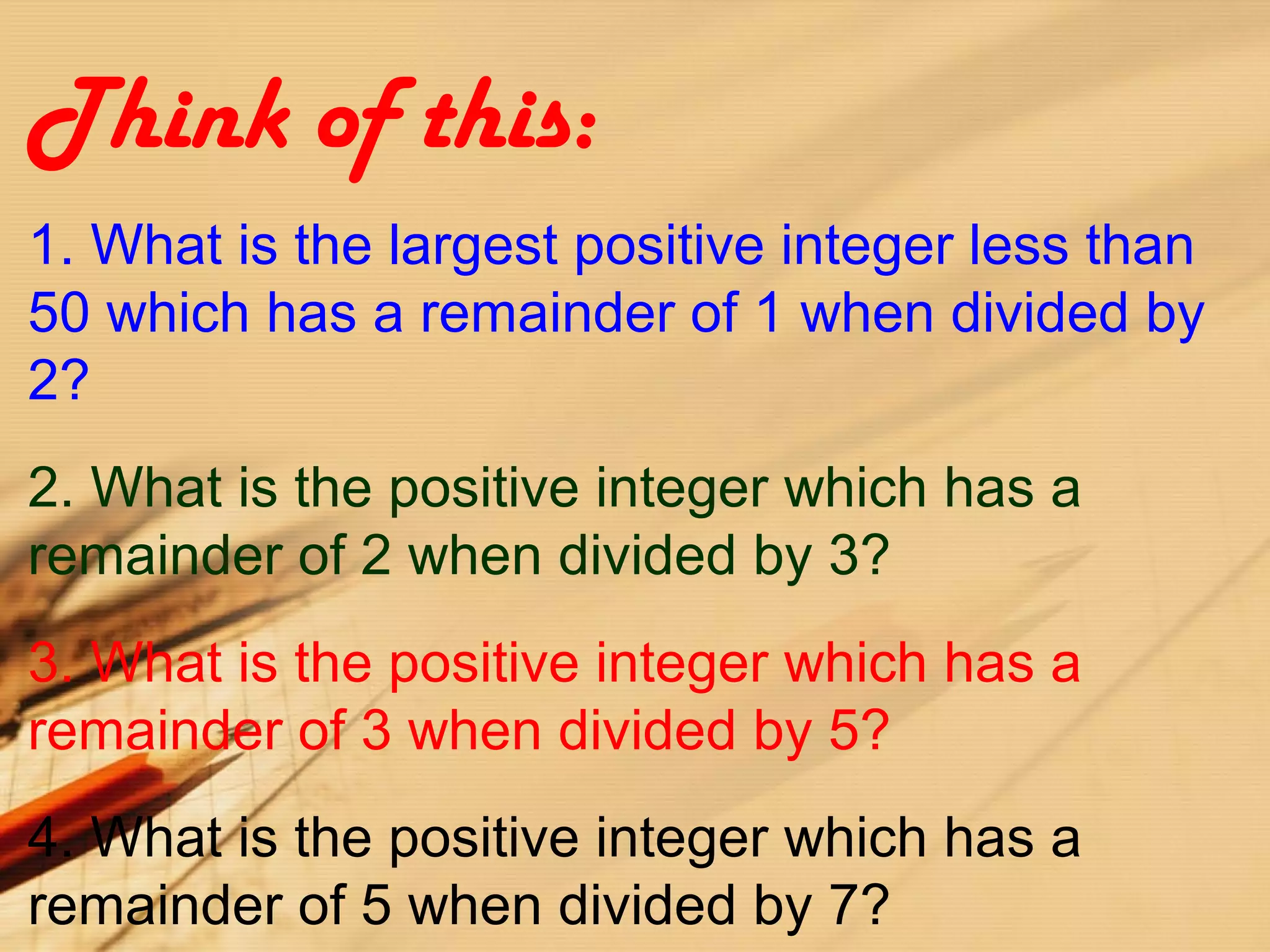 Think of this:

1. What is the largest positive integer less than 50 which has a remainder of 1 when divided by 2?

2. What is the positive integer which has a remainder of 2 when divided by 3?

3. What is the positive integer which has a remainder of 3 when divided by 5?

4. What is the positive integer which has a remainder of 5 when divided by 7?